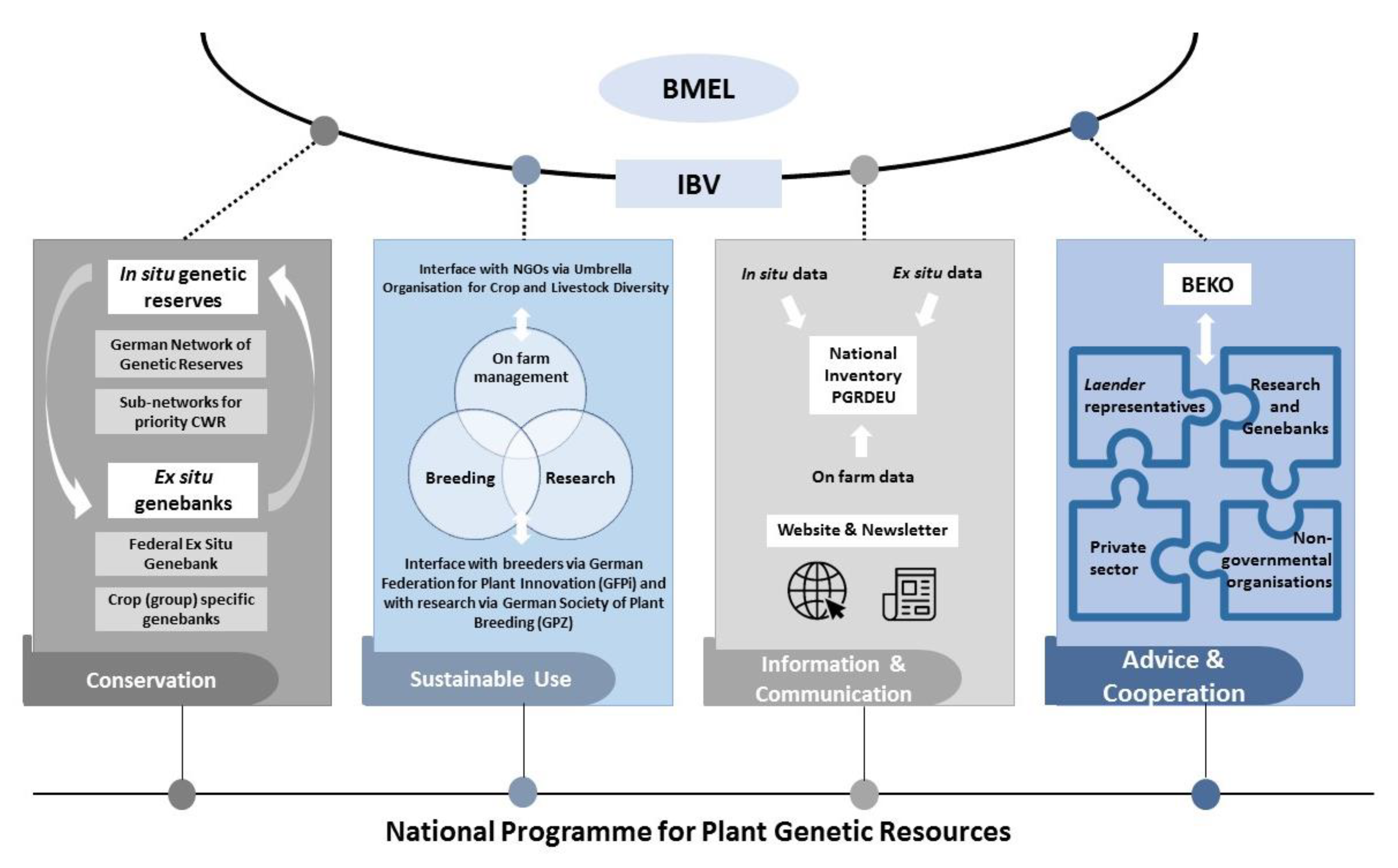 BMEL

IBV

In situ genetic reserves

German Network of Genetic Reserves

Sub-networks for priority CWR

Ex situ genebanks

Federal Ex Situ Genebank

Crop (group) specific genebanks

Conservation

Interface with NGOs via Umbrella Organisation for Crop and Livestock Diversity

On farm management

Breeding

Research

Interface with breeders via German Federation for Plant Innovation (GFPi) and with research via German Society of Plant Breeding (GPZ)

Sustainable Use

In situ data

Ex situ data

National Inventory PGRDEU

On farm data

Website & Newsletter

Information & Communication

BEKO

Laender representatives

Research and Genebanks

Private sector

Non-governmental organisations

Advice & Cooperation

National Programme for Plant Genetic Resources